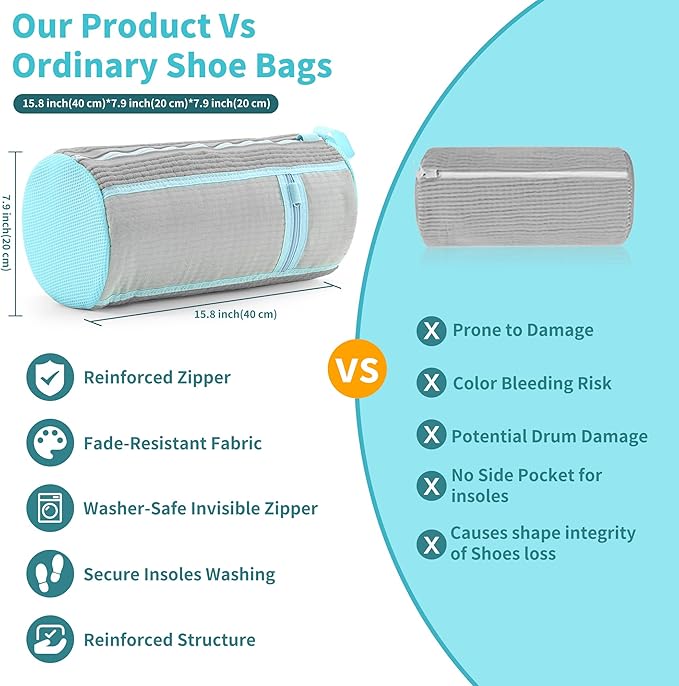 Our Product Vs Ordinary Shoe Bags

15.8 inch(40 cm)*7.9 inch(20 cm)*7.9 inch(20 cm)

7.9 inch(20 cm)

15.8 inch(40 cm)

Reinforced Zipper

Fade-Resistant Fabric

Washer-Safe Invisible Zipper

Secure Insoles Washing

Reinforced Structure

VS

X Prone to Damage

X Color Bleeding Risk

X Potential Drum Damage

X No Side Pocket for insoles

X Causes shape integrity of Shoes loss